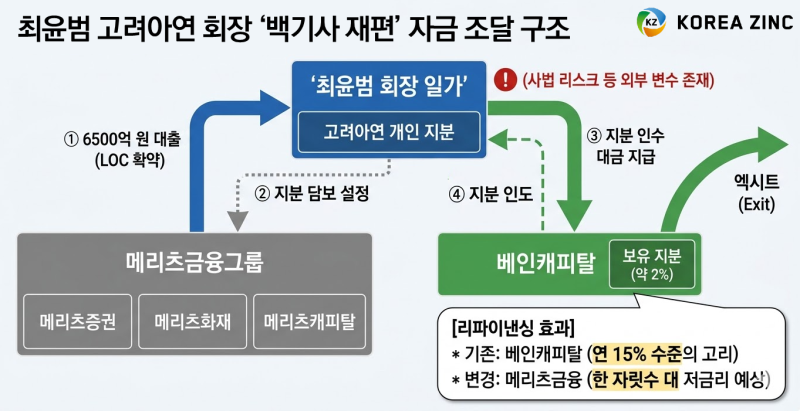 최윤범 고려아연 회장 '백기사 재편' 자금 조달 구조

KZ KOREA ZINC

'최윤범 회장 일가'

고려아연 개인 지분

! (사법 리스크 등 외부 변수 존재)

① 6500억 원 대출 (LOC 확약)

② 지분 담보 설정

③ 지분 인수 대금 지급

④ 지분 인도

엑시트 (Exit)

메리츠금융그룹

메리츠증권

메리츠화재

메리츠캐피탈

베인캐피탈

보유 지분 (약 2%)

[리파이낸싱 효과]
* 기존: 베인캐피탈 (연 15% 수준의 고리)
* 변경: 메리츠금융 (한 자릿수 대 저금리 예상)